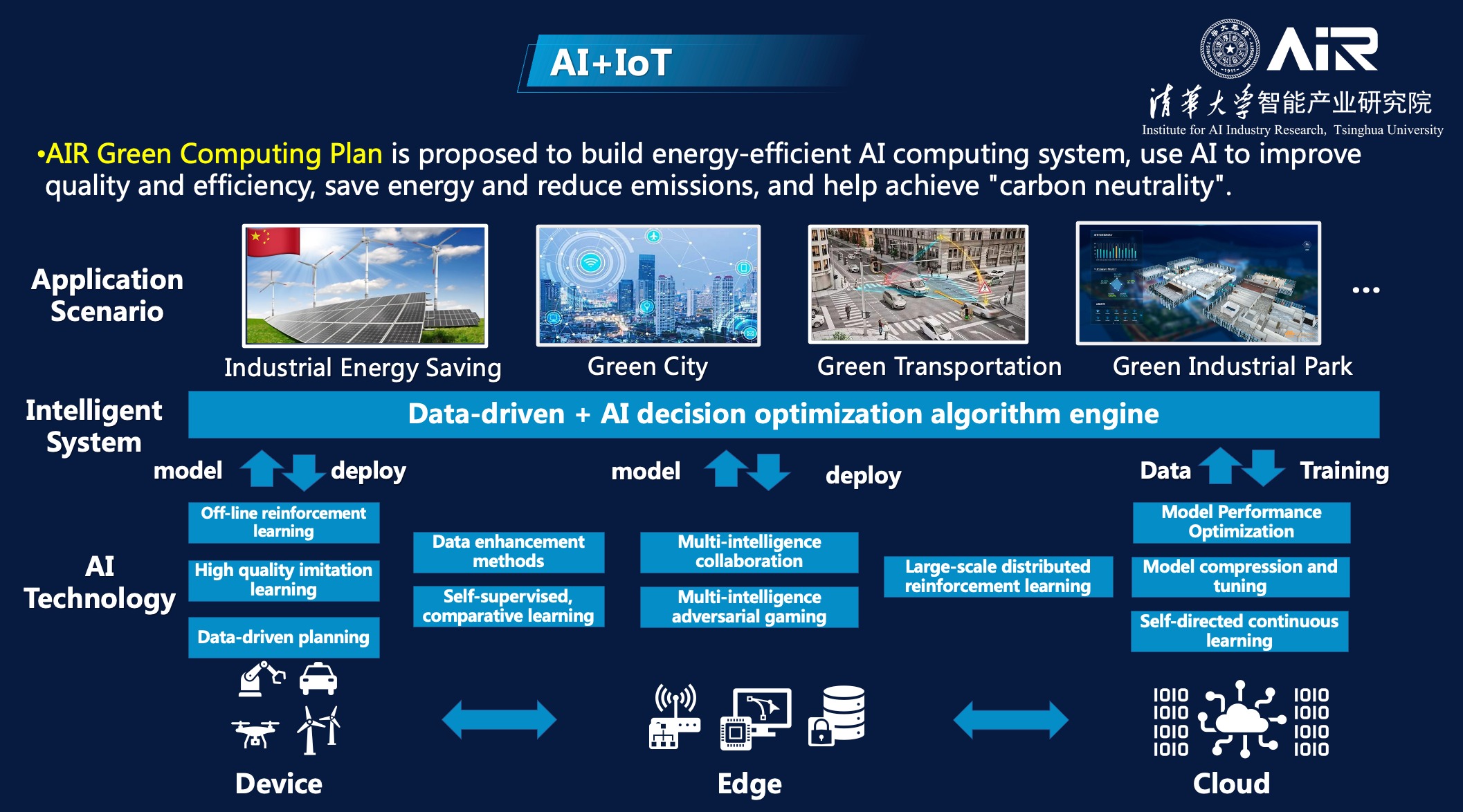 AI+IoT

AIR

清华大学智能产业研究院
Institute for AI Industry Research, Tsinghua University

•AIR Green Computing Plan is proposed to build energy-efficient AI computing system, use AI to improve quality and efficiency, save energy and reduce emissions, and help achieve "carbon neutrality".

Application Scenario

Industrial Energy Saving

Green City

Green Transportation

Green Industrial Park

...

Intelligent System

Data-driven + AI decision optimization algorithm engine

model deploy

model deploy

Data Training

AI Technology

Off-line reinforcement learning

High quality imitation learning

Data-driven planning

Data enhancement methods

Self-supervised, comparative learning

Multi-intelligence collaboration

Multi-intelligence adversarial gaming

Large-scale distributed reinforcement learning

Model Performance Optimization

Model compression and tuning

Self-directed continuous learning

1010 1010 1010 1010

1010 1010 1010 1010

Device

Edge

Cloud